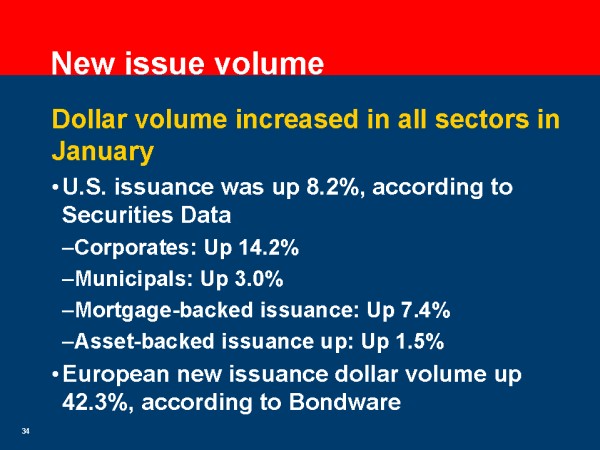 New issue volume

Dollar volume increased in all sectors in January

• U.S. issuance was up 8.2%, according to Securities Data

–Corporates: Up 14.2%

–Municipals: Up 3.0%

–Mortgage-backed issuance: Up 7.4%

–Asset-backed issuance up: Up 1.5%

• European new issuance dollar volume up 42.3%, according to Bondware

34